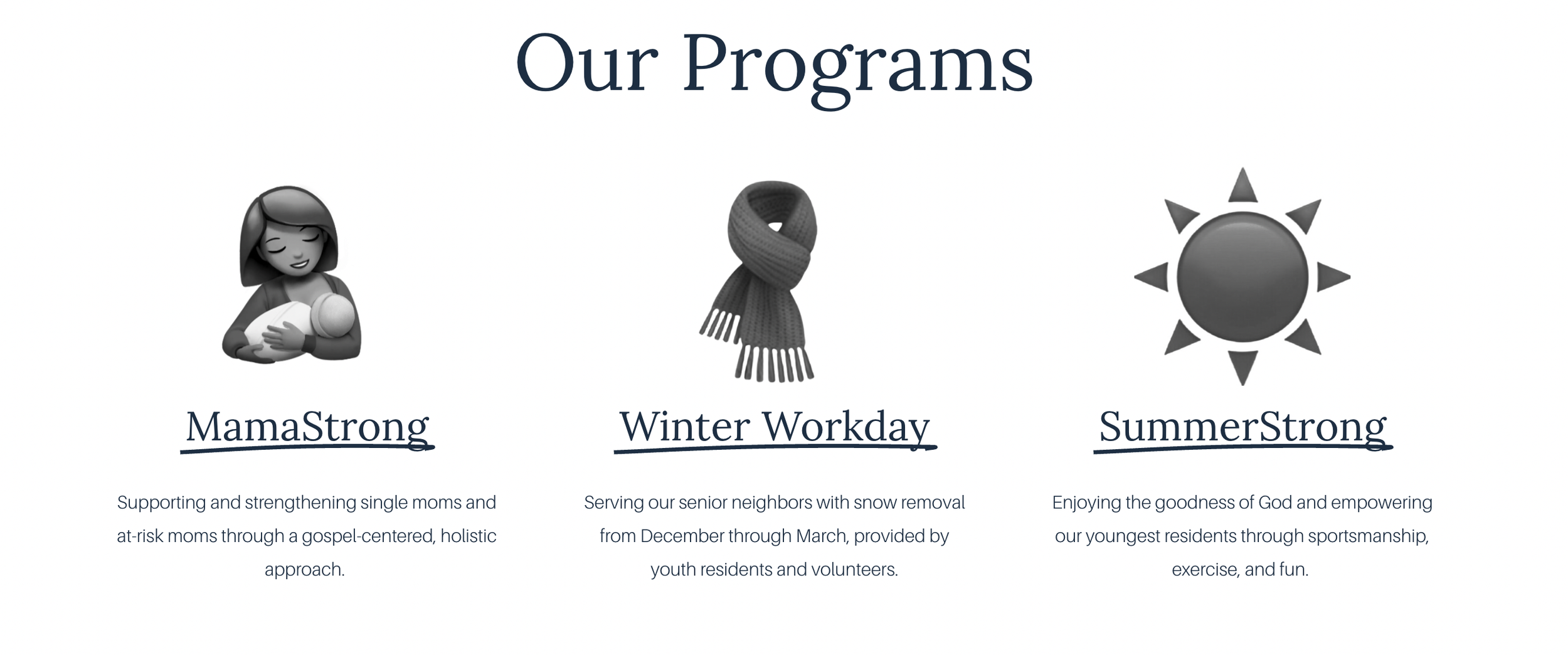 Our Programs

MamaStrong

Supporting and strengthening single moms and at-risk moms through a gospel-centered, holistic approach.

Winter Workday

Serving our senior neighbors with snow removal from December through March, provided by youth residents and volunteers.

SummerStrong

Enjoying the goodness of God and empowering our youngest residents through sportsmanship, exercise, and fun.